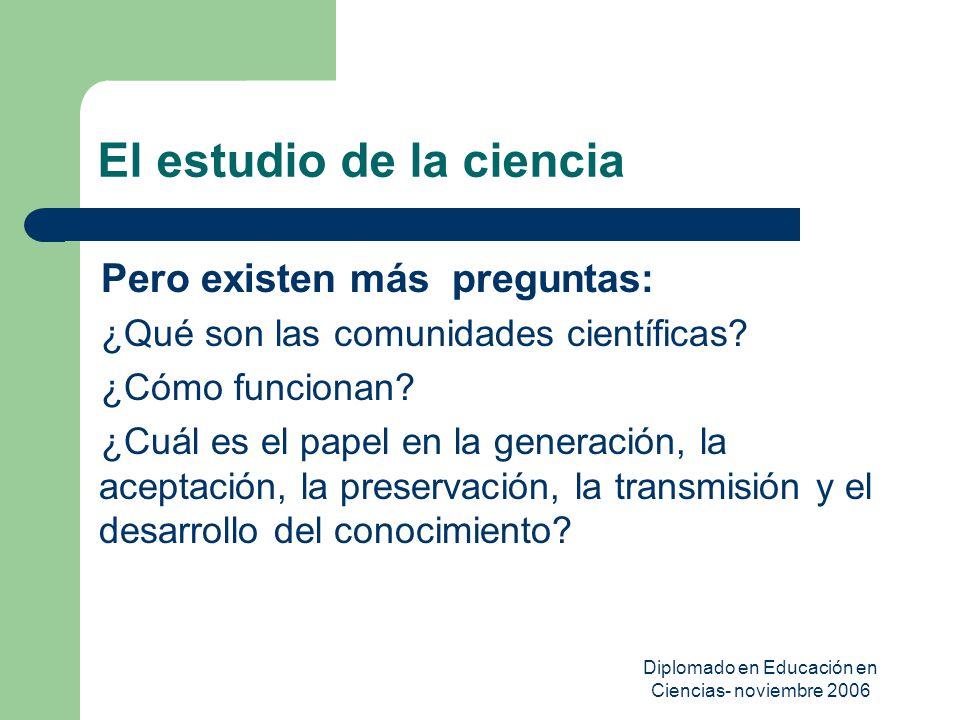 El estudio de la ciencia

Pero existen más preguntas:

¿Qué son las comunidades científicas?

¿Cómo funcionan?

¿Cuál es el papel en la generación, la aceptación, la preservación, la transmisión y el desarrollo del conocimiento?

Diplomado en Educación en Ciencias- noviembre 2006